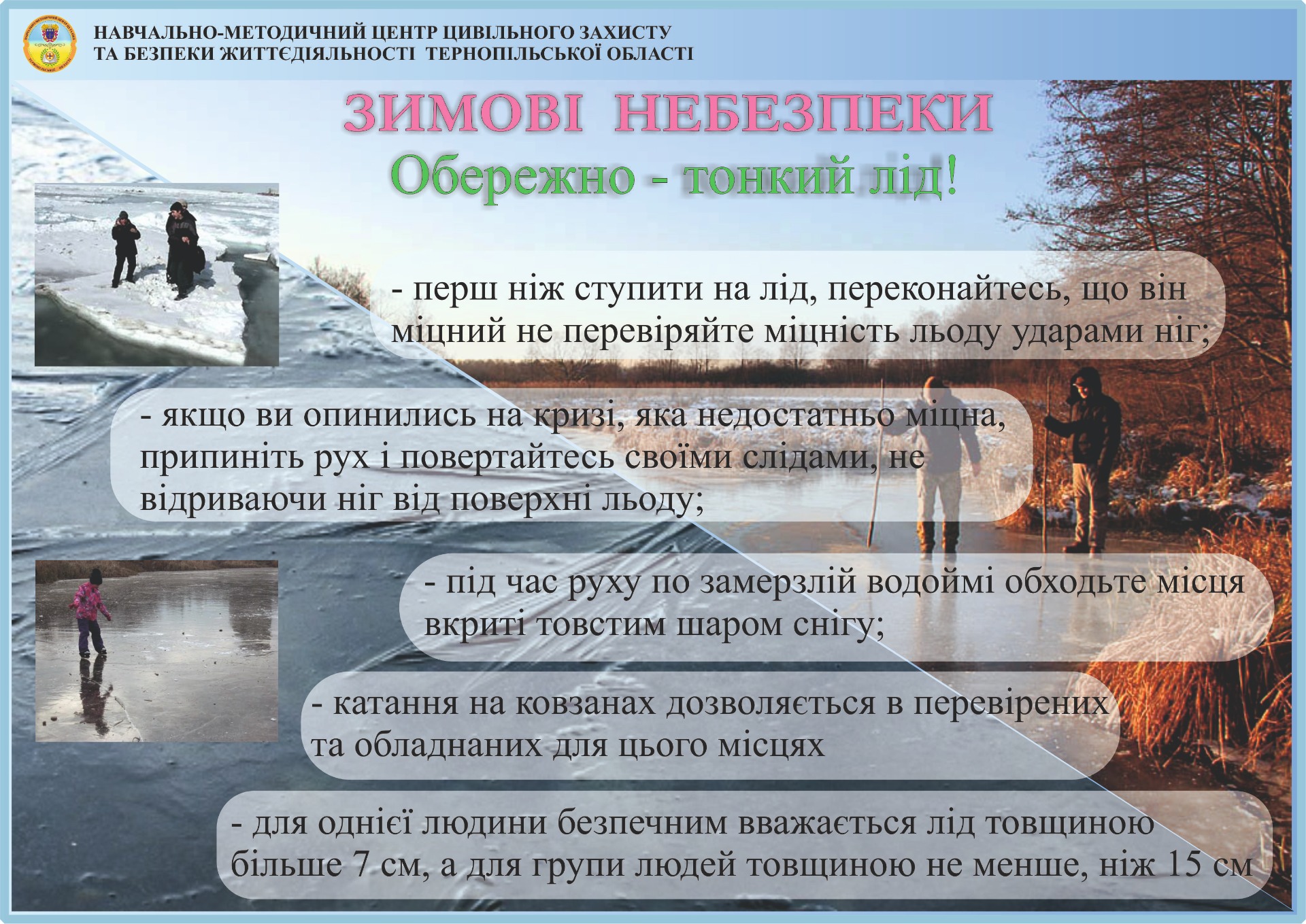 НАВЧАЛЬНО-МЕТОДИЧНИЙ ЦЕНТР ЦИВІЛЬНОГО ЗАХИСТУ
ТА БЕЗПЕКИ ЖИТТЄДІЯЛЬНОСТІ ТЕРНОПІЛЬСЬКОЇ ОБЛАСТІ

ЗИМОВІ НЕБЕЗПЕКИ
Обережно - тонкий лід!

- перш ніж ступити на лід, переконайтесь, що він міцний не перевіряйте міцність льоду ударами ніг;

- якщо ви опинились на кризі, яка недостатньо міцна, припиніть рух і повертайтесь своїми слідами, не відриваючи ніг від поверхні льоду;

- під час руху по замерзлій водоймі обходьте місця вкриті товстим шаром снігу;

- катання на ковзанах дозволяється в перевірених та обладнаних для цього місцях

- для однієї людини безпечним вважається лід товщиною більше 7 см, а для групи людей товщиною не менше, ніж 15 см